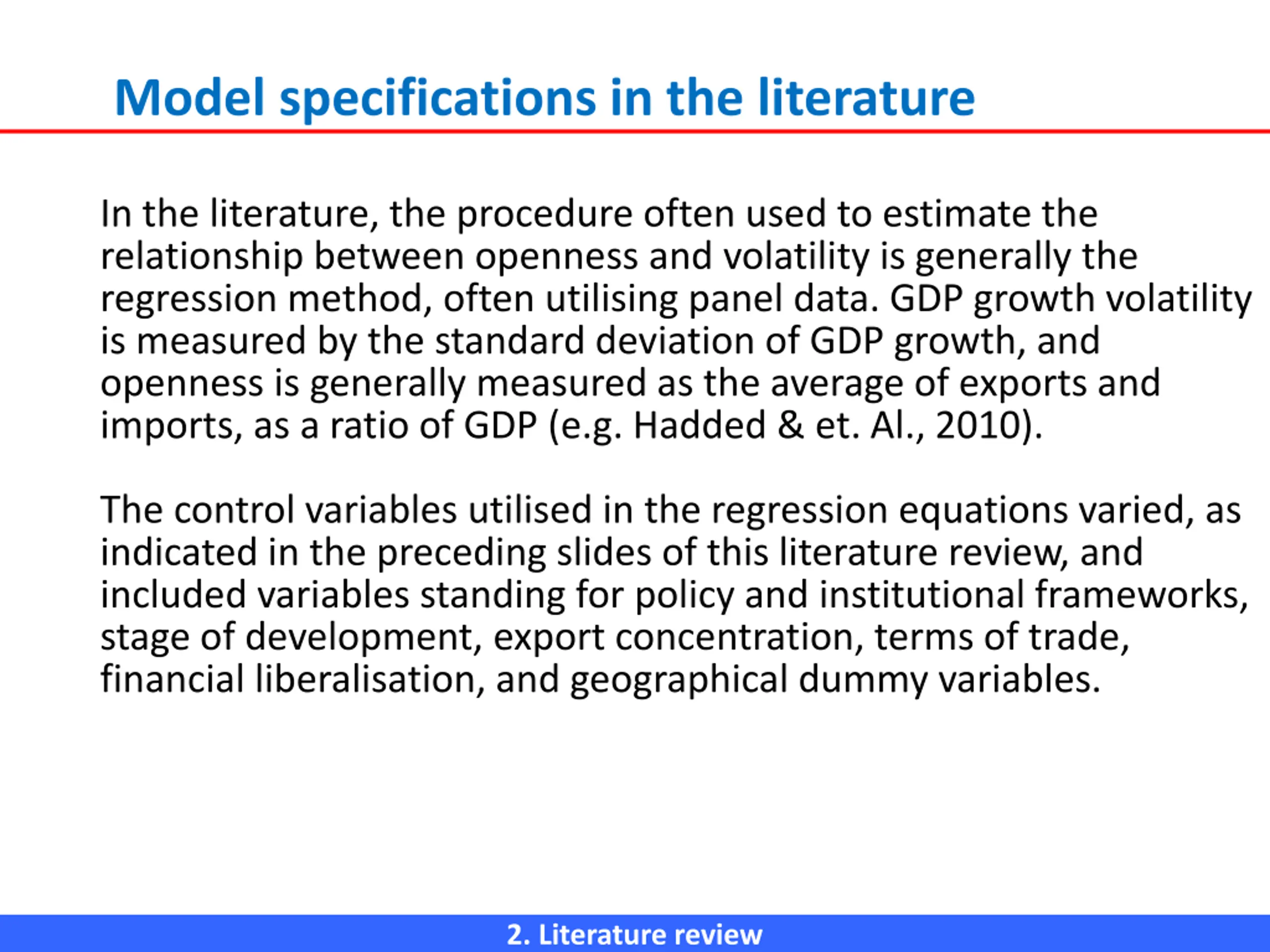 Model specifications in the literature

In the literature, the procedure often used to estimate the relationship between openness and volatility is generally the regression method, often utilising panel data. GDP growth volatility is measured by the standard deviation of GDP growth, and openness is generally measured as the average of exports and imports, as a ratio of GDP (e.g. Hadded & et. Al., 2010).

The control variables utilised in the regression equations varied, as indicated in the preceding slides of this literature review, and included variables standing for policy and institutional frameworks, stage of development, export concentration, terms of trade, financial liberalisation, and geographical dummy variables.

2. Literature review